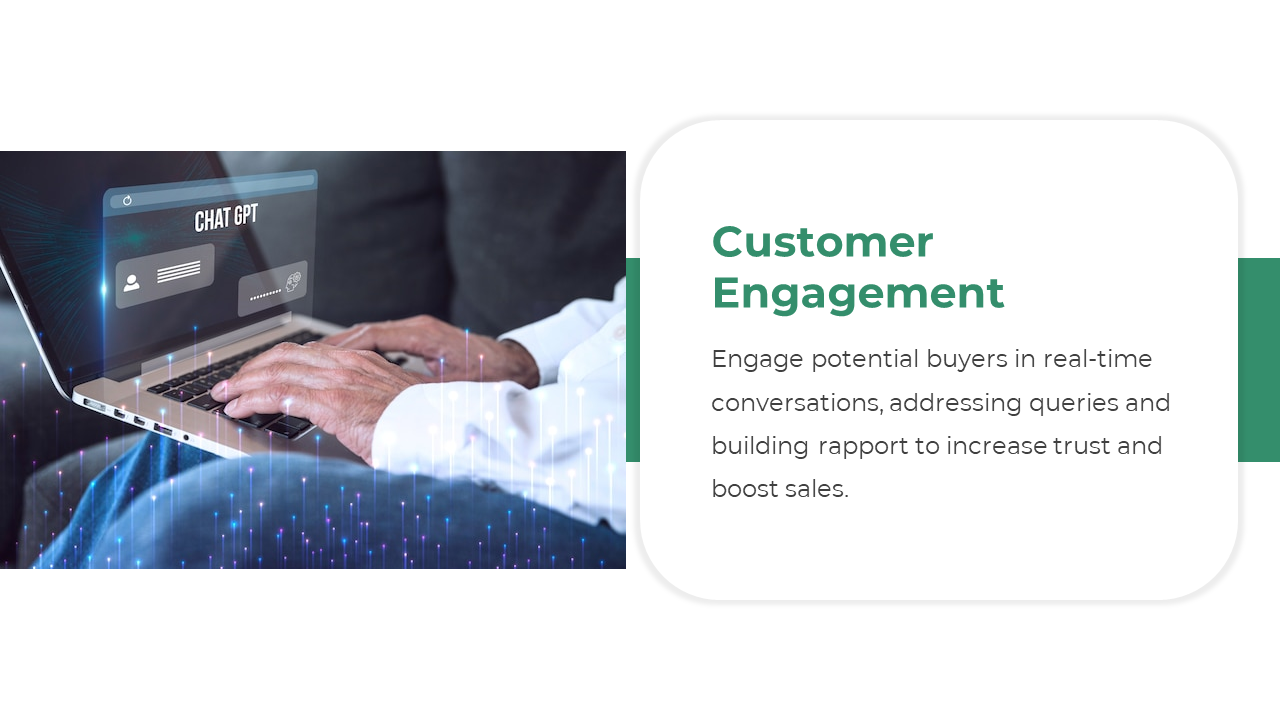 CHAT GPT

Customer Engagement

Engage potential buyers in real-time conversations, addressing queries and building rapport to increase trust and boost sales.